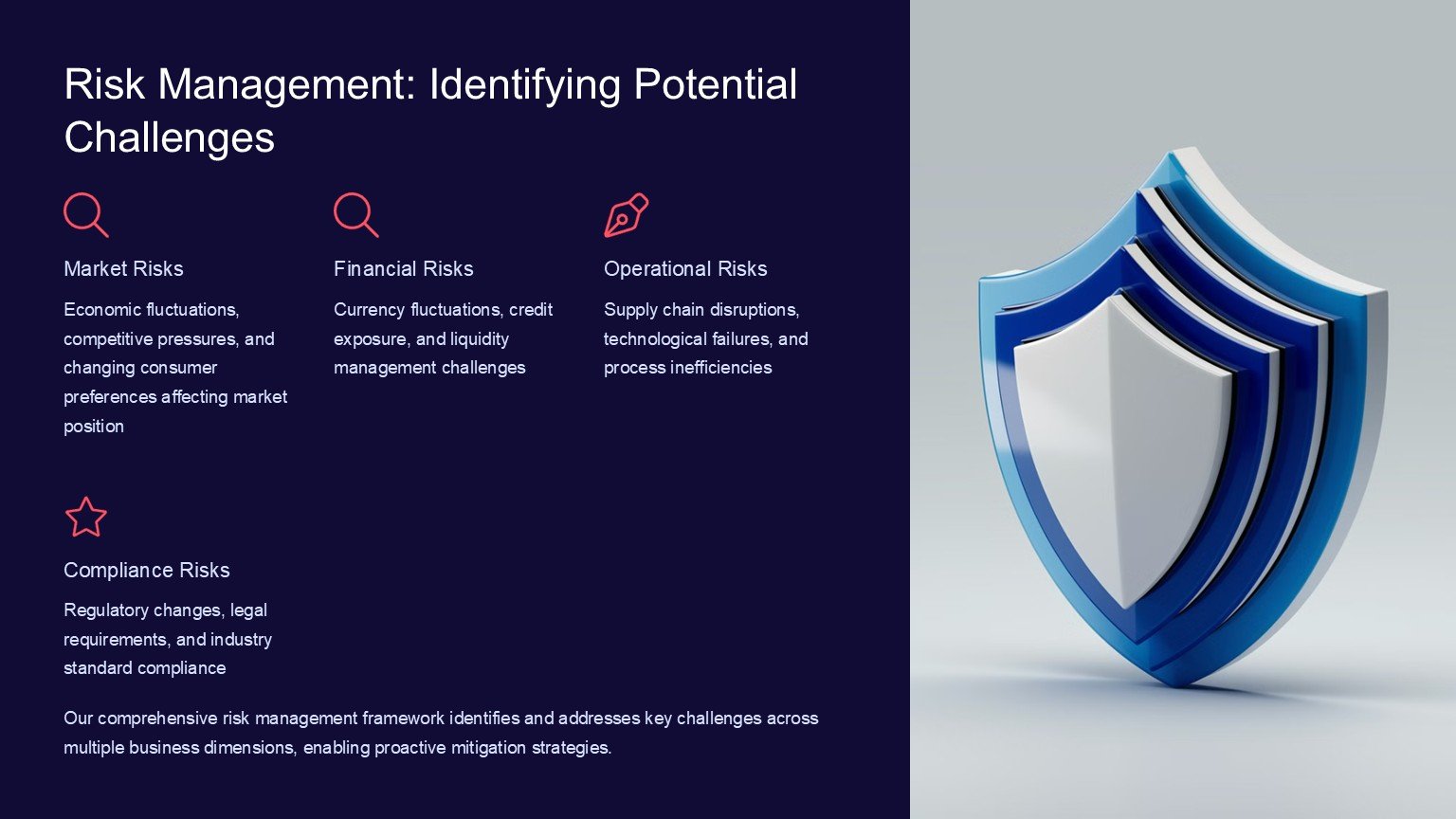 Risk Management: Identifying Potential Challenges

Market Risks

Economic fluctuations, competitive pressures, and changing consumer preferences affecting market position

Financial Risks

Currency fluctuations, credit exposure, and liquidity management challenges

Operational Risks

Supply chain disruptions, technological failures, and process inefficiencies

Compliance Risks

Regulatory changes, legal requirements, and industry standard compliance

Our comprehensive risk management framework identifies and addresses key challenges across multiple business dimensions, enabling proactive mitigation strategies.